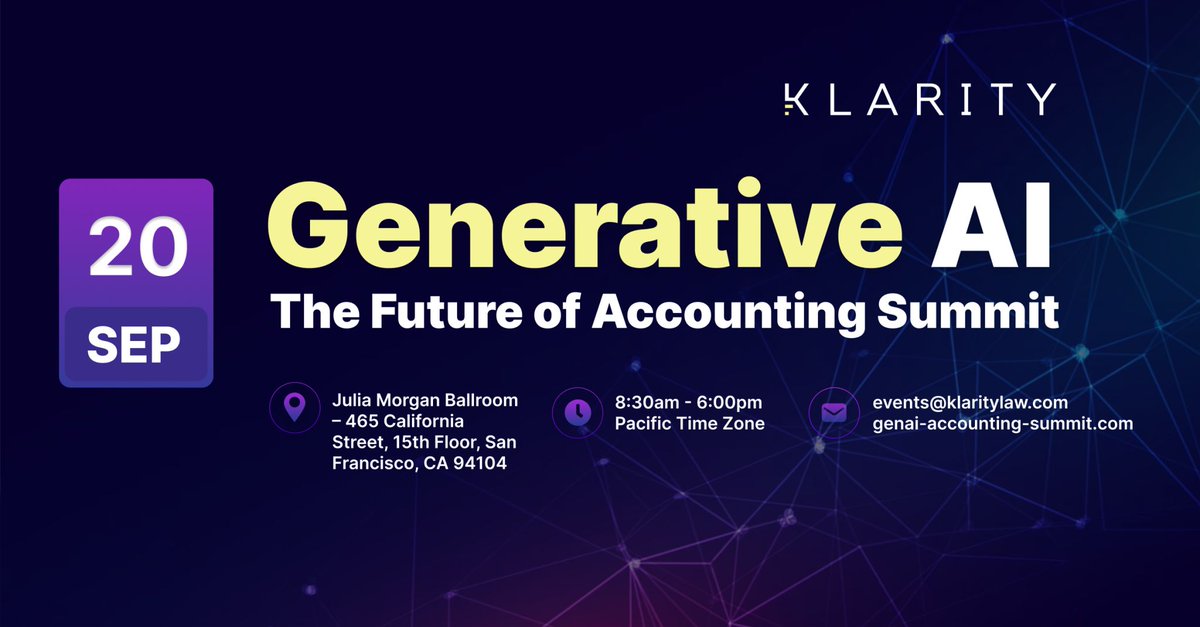 KLARITY

20
SEP

Generative AI
The Future of Accounting Summit

Julia Morgan Ballroom – 465 California Street, 15th Floor, San Francisco, CA 94104

8:30am - 6:00pm Pacific Time Zone

events@klaritylaw.com
genai-accounting-summit.com